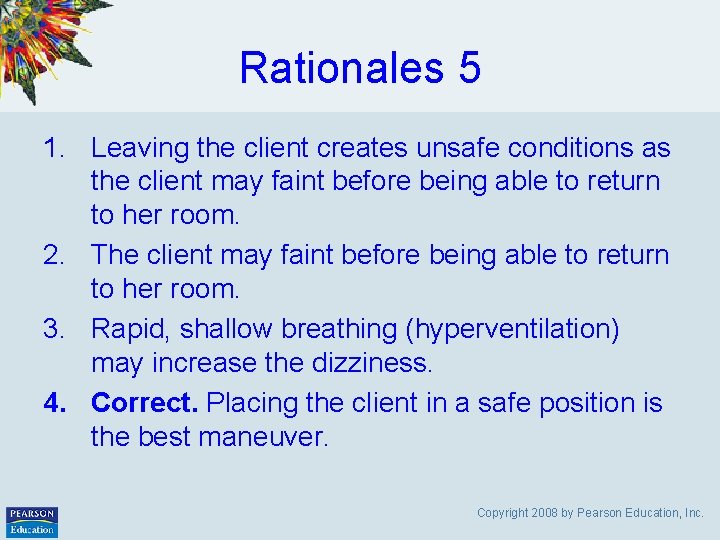 Rationales 5

1. Leaving the client creates unsafe conditions as the client may faint before being able to return to her room.
2. The client may faint before being able to return to her room.
3. Rapid, shallow breathing (hyperventilation) may increase the dizziness.
4. Correct. Placing the client in a safe position is the best maneuver.

PEARSON Education

Copyright 2008 by Pearson Education, Inc.